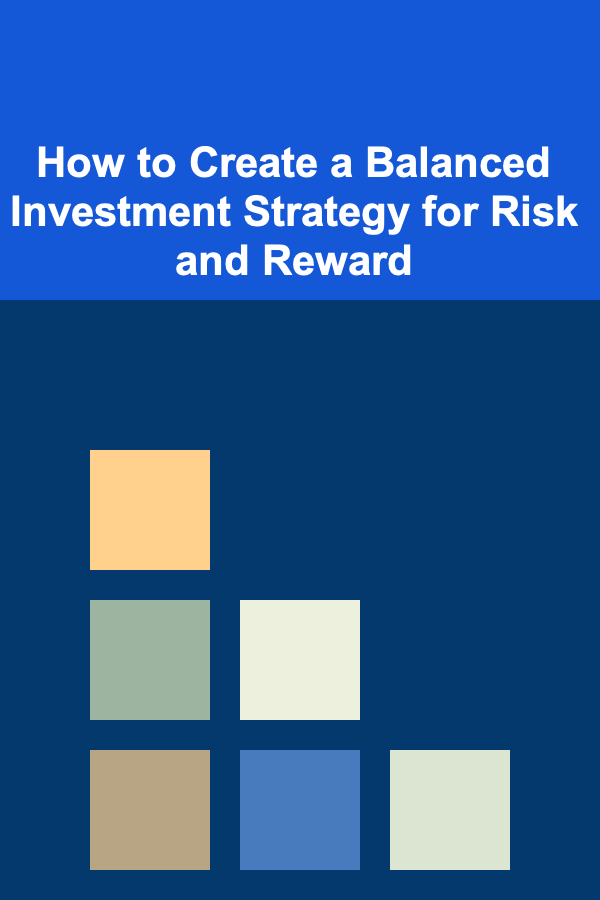 How to Create a Balanced Investment Strategy for Risk and Reward